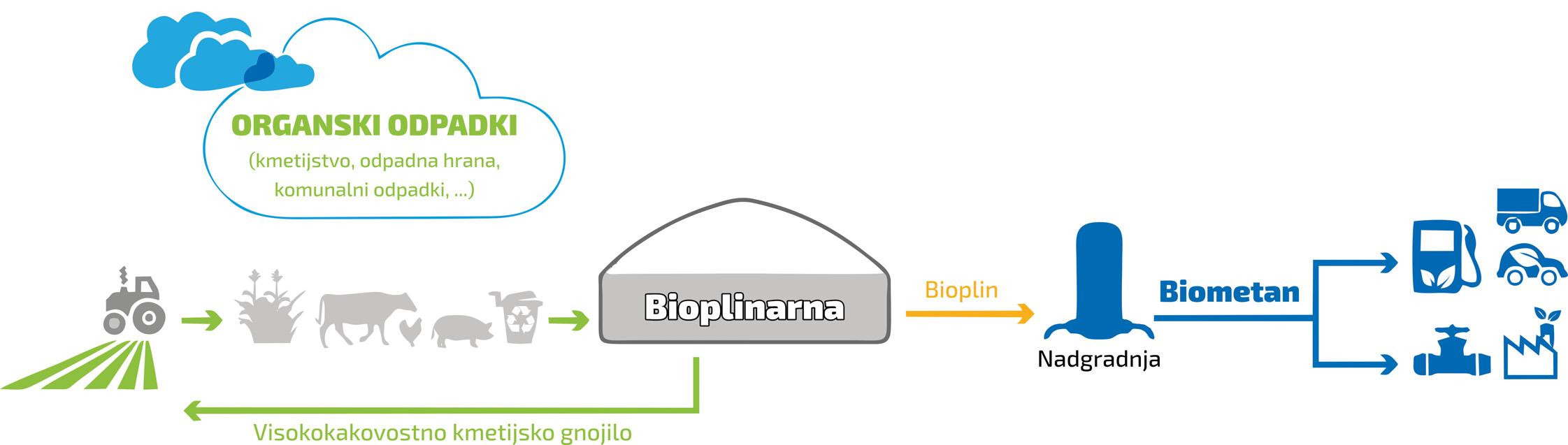 ORGANSKI ODPADKI
(kmetijstvo, odpadna hrana, komunalni odpadki, ...)

Bioplinarna

Bioplin

Nadgradnja

Biometan

Visokokakovostno kmetijsko gnojilo